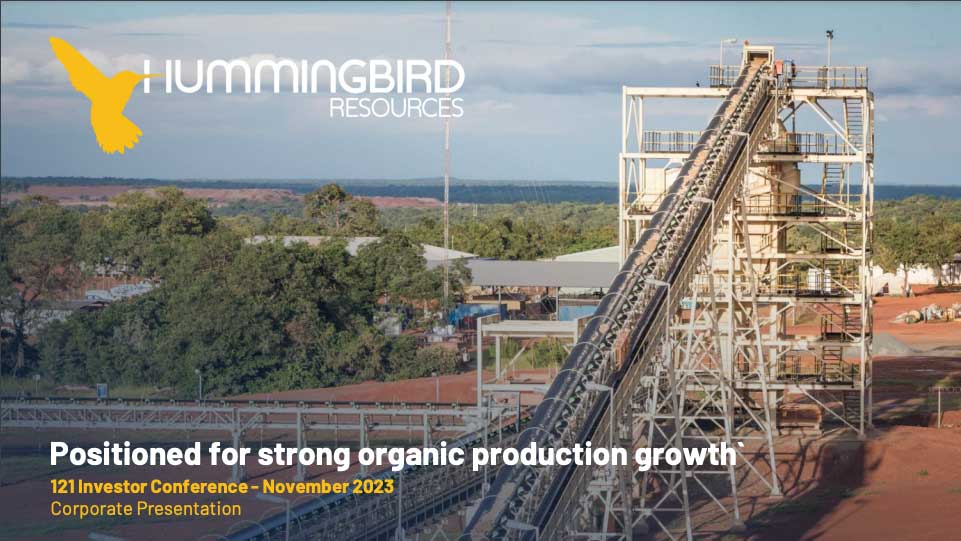 HUMMINGBIRD
RESOURCES

Positioned for strong organic production growth`

121 Investor Conference - November 2023
Corporate Presentation